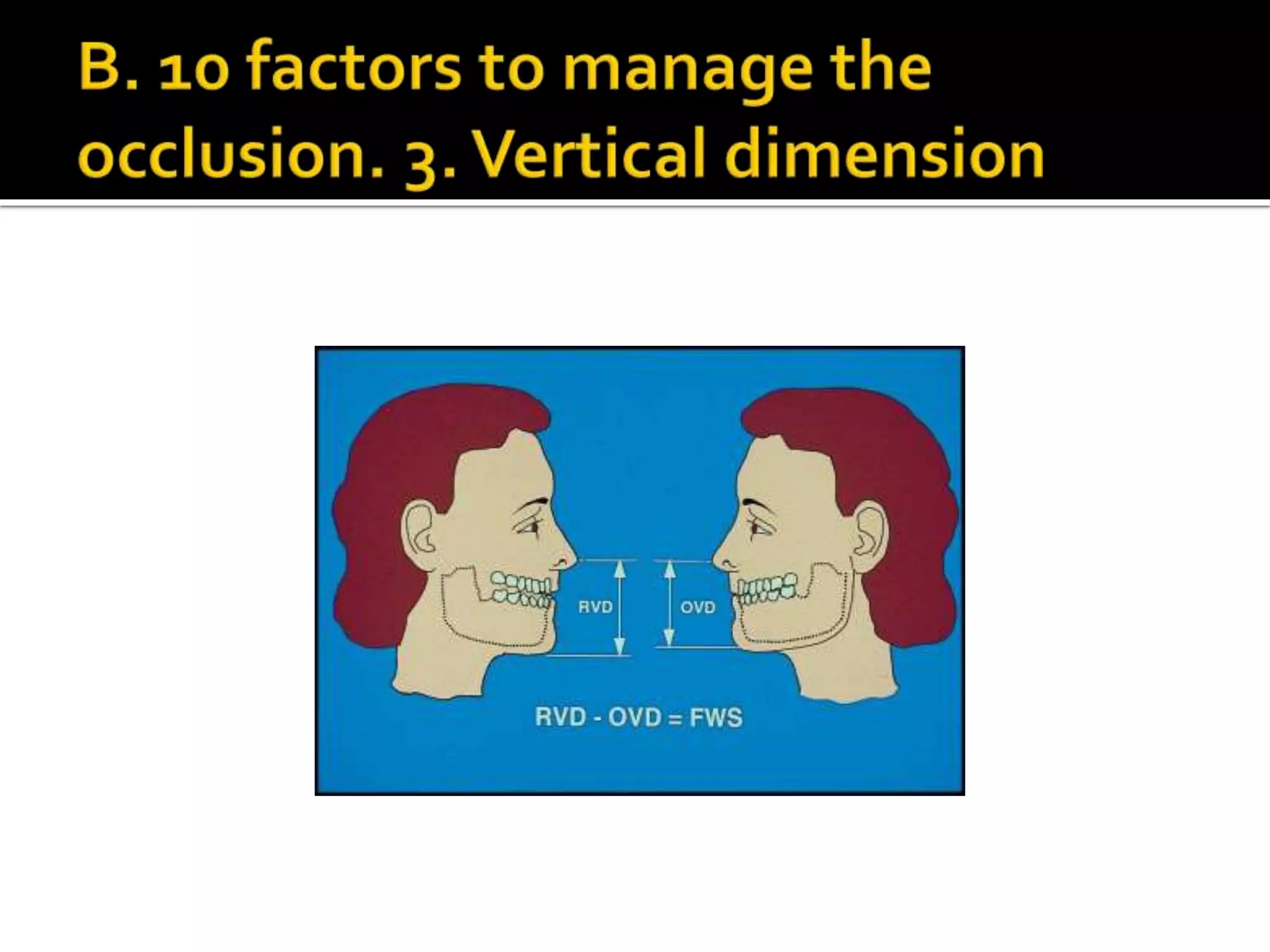 B. 10 factors to manage the occlusion. 3. Vertical dimension

RVD

OVD

RVD - OVD = FWS